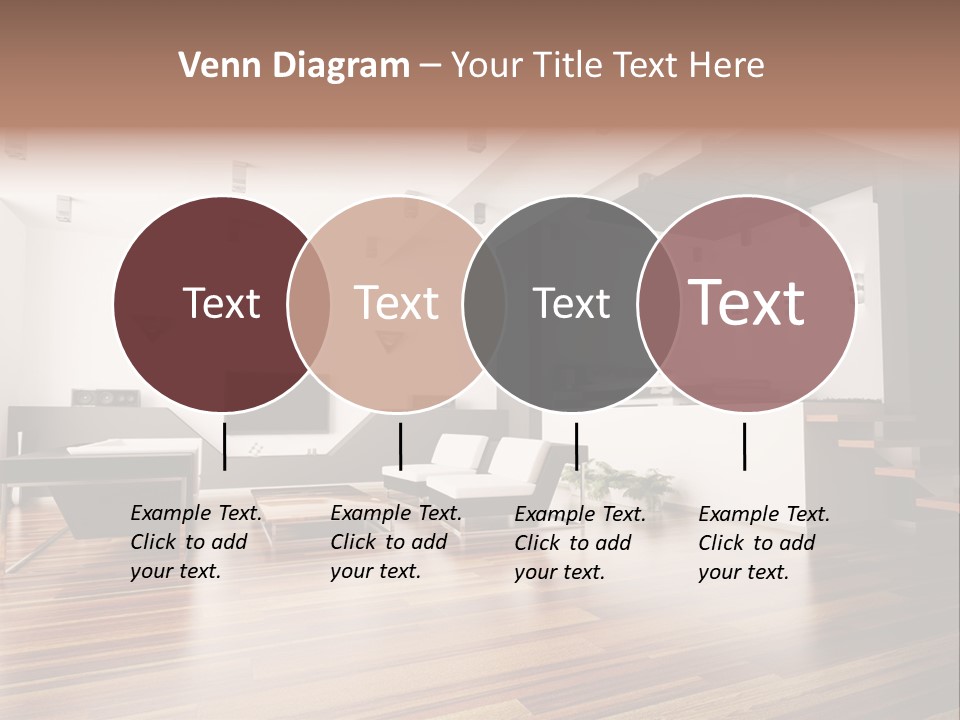 Venn Diagram – Your Title Text Here

Text

Text

Text

Text

Example Text. Click to add your text.

Example Text. Click to add your text.

Example Text. Click to add your text.

Example Text. Click to add your text.